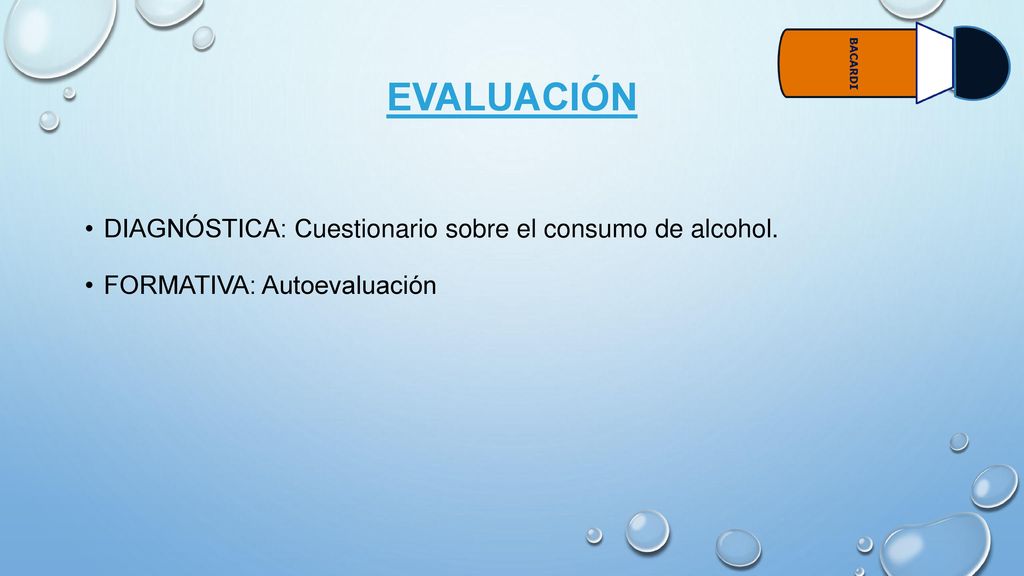 BACARDI

EVALUACIÓN

• DIAGNÓSTICA: Cuestionario sobre el consumo de alcohol.

• FORMATIVA: Autoevaluación